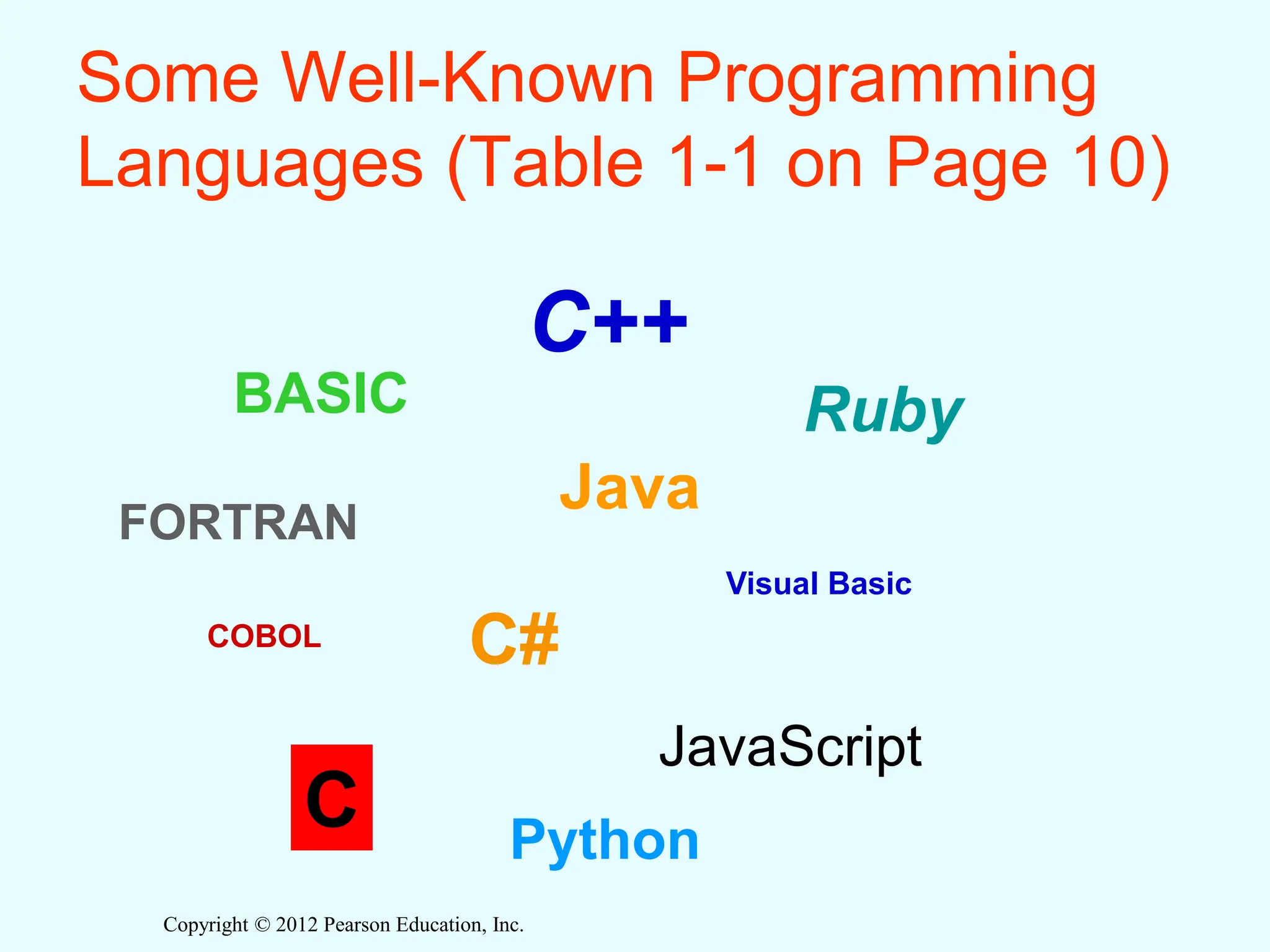 Some Well-Known Programming Languages (Table 1-1 on Page 10)

C++

BASIC

Ruby

Java

FORTRAN

Visual Basic

COBOL

C#

JavaScript

C

Python

Copyright © 2012 Pearson Education, Inc.